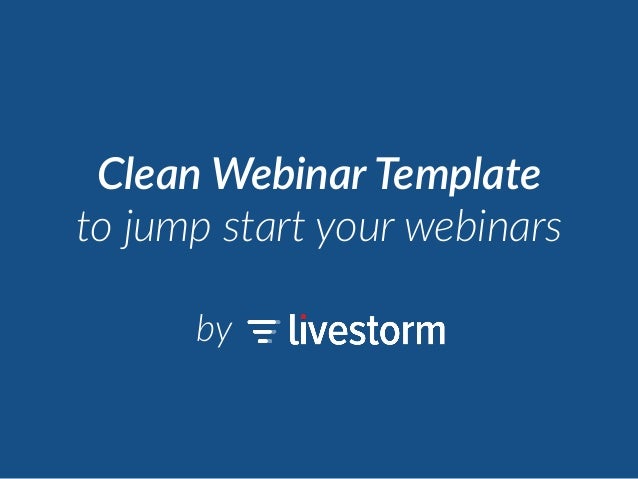 Clean Webinar Template
to jump start your webinars

by livestorm